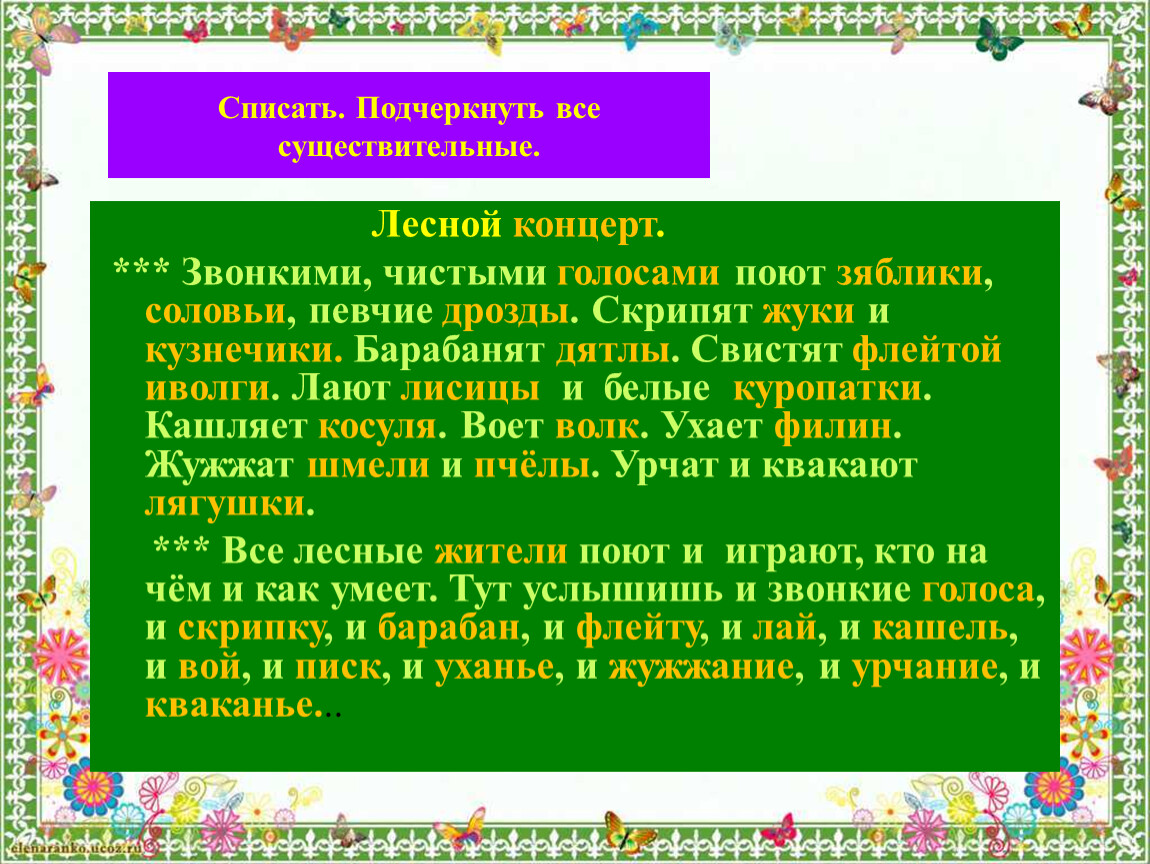 Списать. Подчеркнуть все существительные.

Лесной концерт.

*** Звонкими, чистыми голосами поют зяблики, соловьи, певчие дрозды. Скрипят жуки и кузнечики. Барабанят дятлы. Свистят флейтой иволги. Лают лисицы и белые куропатки. Кашляет косуля. Воет волк. Ухает филин. Жужжат шмели и пчёлы. Урчат и квакают лягушки.

*** Все лесные жители поют и играют, кто на чём и как умеет. Тут услышишь и звонкие голоса, и скрипку, и барабан, и флейту, и лай, и кашель, и вой, и писк, и уханье, и жужжание, и урчание, и кваканье...

elenaranko.ucoz.ru